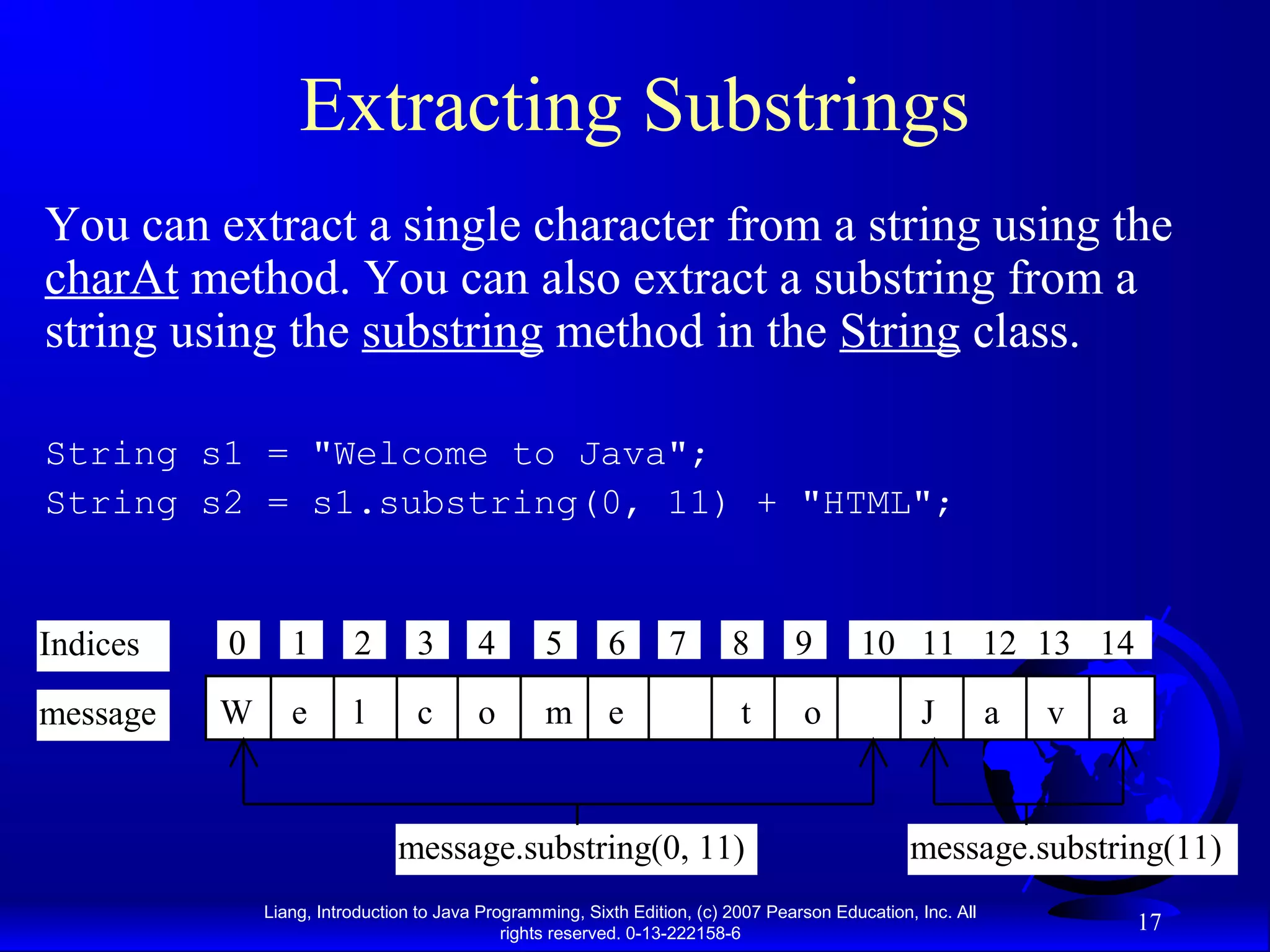 Extracting Substrings

You can extract a single character from a string using the charAt method. You can also extract a substring from a string using the substring method in the String class.

String s1 = "Welcome to Java";
String s2 = s1.substring(0, 11) + "HTML";

| Indices | 0 | 1 | 2 | 3 | 4 | 5 | 6 | 7 | 8 | 9 | 10 | 11 | 12 | 13 | 14 |
|---|---|---|---|---|---|---|---|---|---|---|---|---|---|---|---|
| message | W | e | l | c | o | m | e |  | t | o |  | J | a | v | a |

message.substring(0, 11)

message.substring(11)

Liang, Introduction to Java Programming, Sixth Edition, (c) 2007 Pearson Education, Inc. All rights reserved. 0-13-222158-6

17